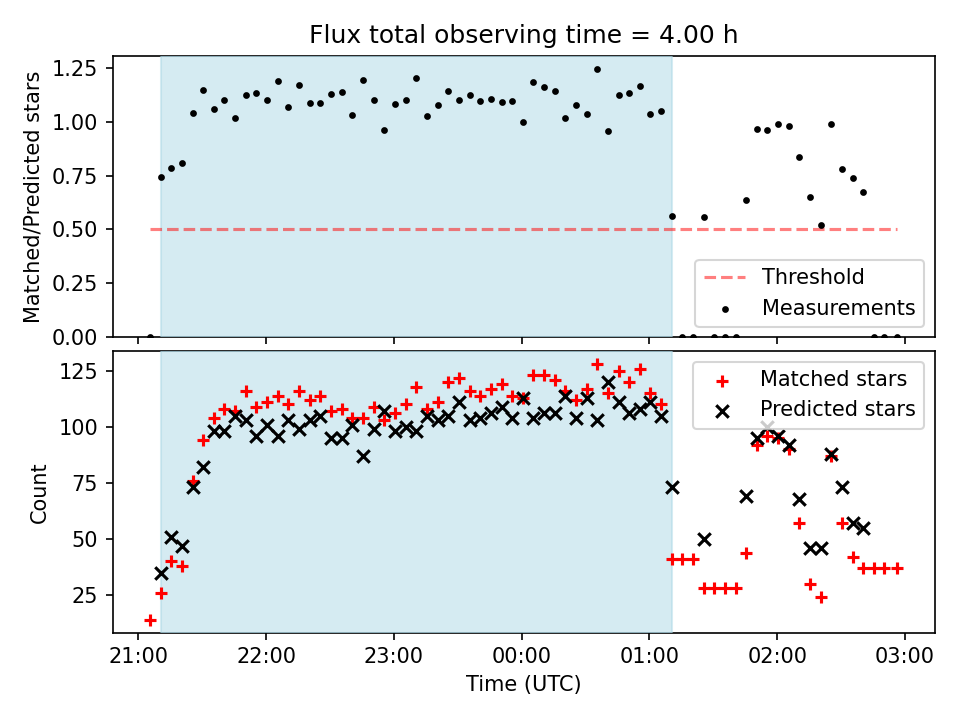 Flux total observing time = 4.00 h

Matched/Predicted stars

1.25
1.00
0.75
0.50
0.25
0.00

Threshold
Measurements

Count

125
100
75
50
25

Matched stars
Predicted stars

21:00
22:00
23:00
00:00
01:00
02:00
03:00

Time (UTC)